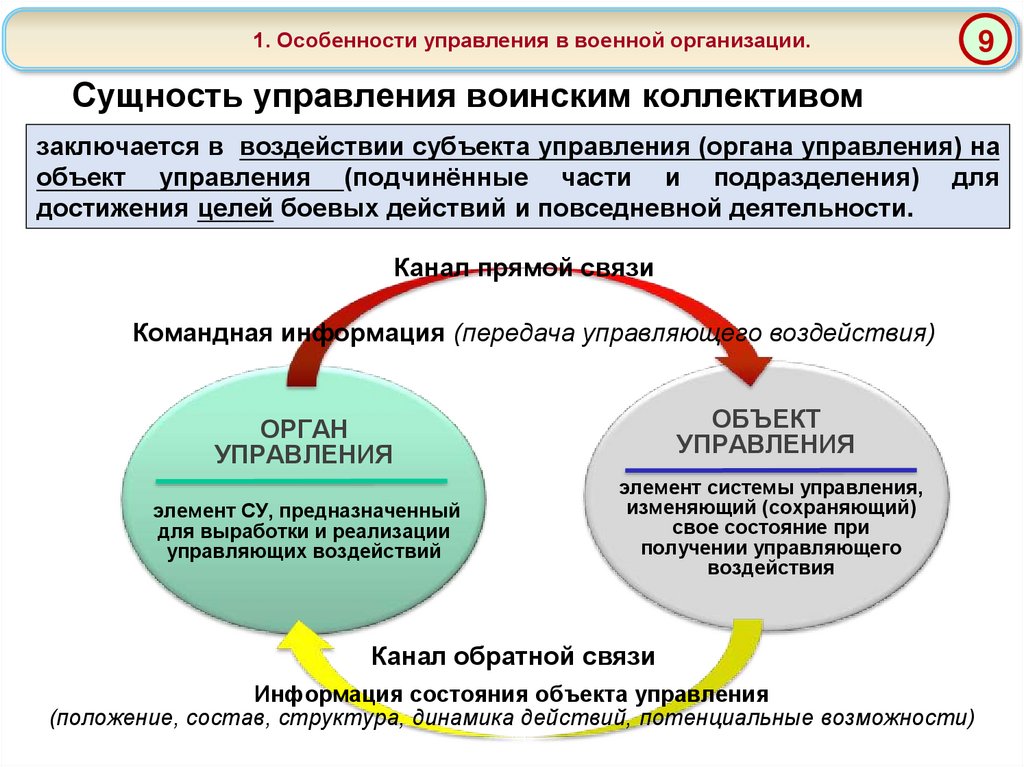 1. Особенности управления в военной организации.

9

Сущность управления воинским коллективом

заключается в воздействии субъекта управления (органа управления) на объект управления (подчинённые части и подразделения) для достижения целей боевых действий и повседневной деятельности.

Канал прямой связи

Командная информация (передача управляющего воздействия)

ОРГАН УПРАВЛЕНИЯ

элемент СУ, предназначенный для выработки и реализации управляющих воздействий

ОБЪЕКТ УПРАВЛЕНИЯ

элемент системы управления, изменяющий (сохраняющий) свое состояние при получении управляющего воздействия

Канал обратной связи

Информация состояния объекта управления
(положение, состав, структура, динамика действий, потенциальные возможности)